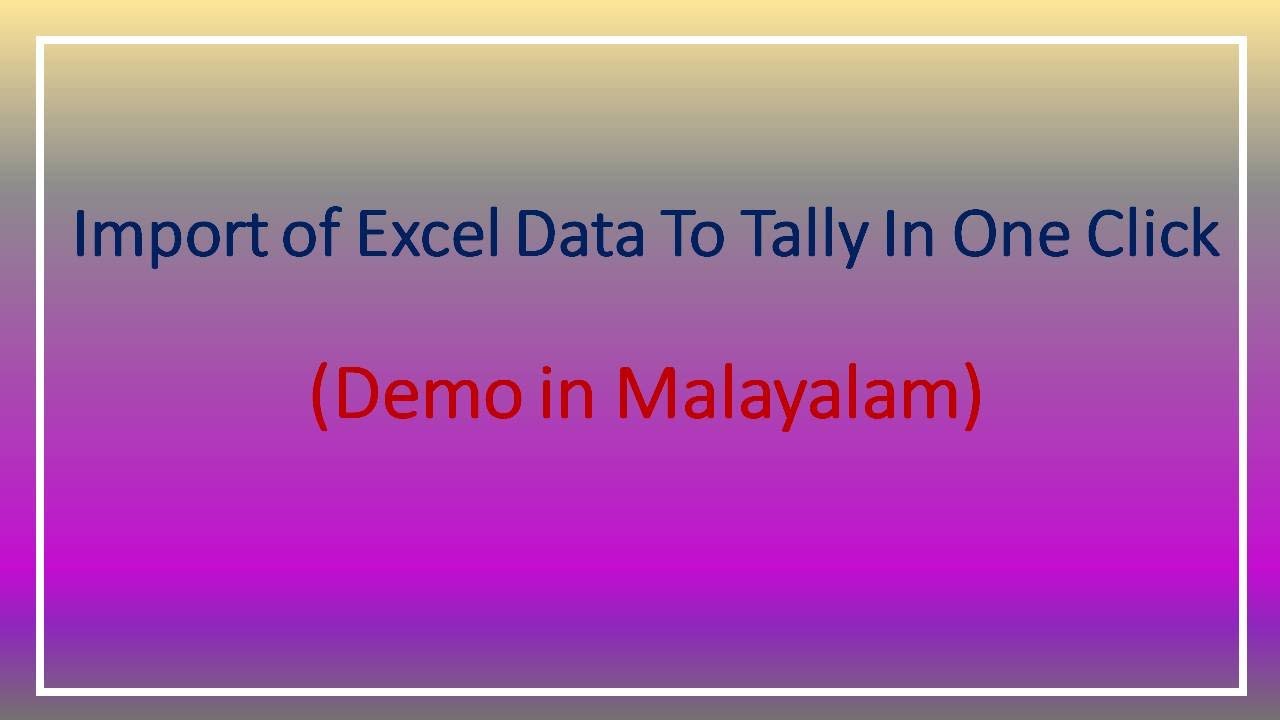 Import of Excel Data To Tally In One Click

(Demo in Malayalam)